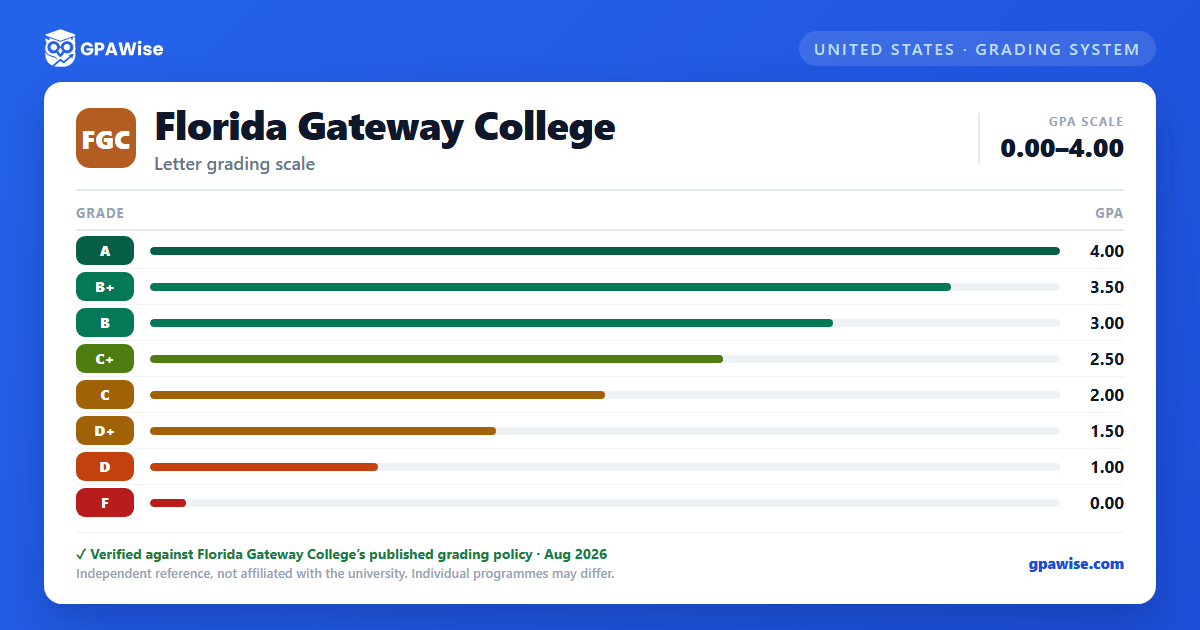 GPAWise

UNITED STATES · GRADING SYSTEM

FGC

Florida Gateway College

Letter grading scale

GPA SCALE
0.00–4.00

| GRADE | GPA |
|---|---|
| A | 4.00 |
| B+ | 3.50 |
| B | 3.00 |
| C+ | 2.50 |
| C | 2.00 |
| D+ | 1.50 |
| D | 1.00 |
| F | 0.00 |

✓ Verified against Florida Gateway College's published grading policy · Aug 2026
Independent reference, not affiliated with the university. Individual programmes may differ.

gpawise.com